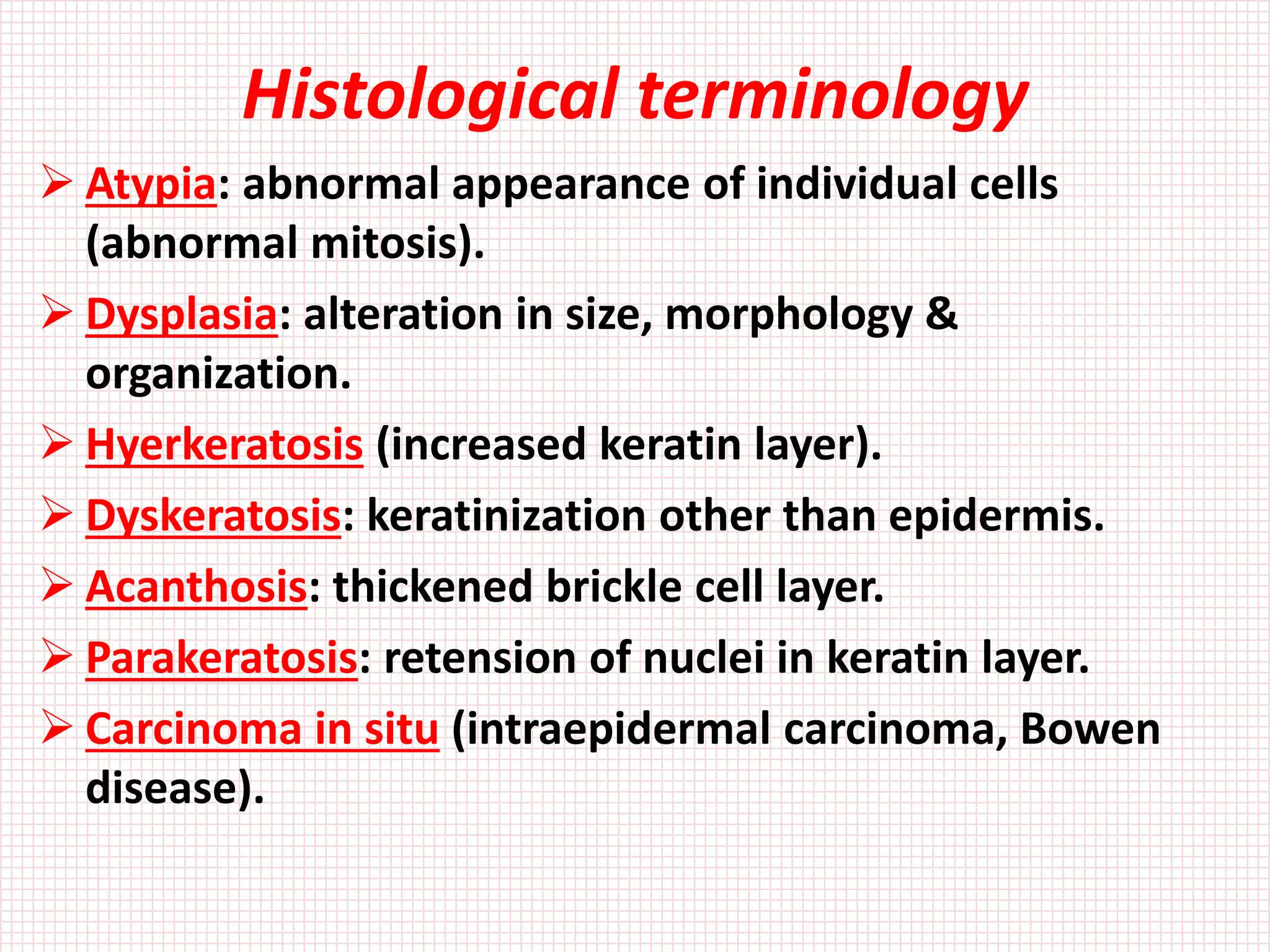 Histological terminology

➢ Atypia: abnormal appearance of individual cells (abnormal mitosis).

➢ Dysplasia: alteration in size, morphology & organization.

➢ Hyerkeratosis (increased keratin layer).

➢ Dyskeratosis: keratinization other than epidermis.

➢ Acanthosis: thickened brickle cell layer.

➢ Parakeratosis: retension of nuclei in keratin layer.

➢ Carcinoma in situ (intraepidermal carcinoma, Bowen disease).